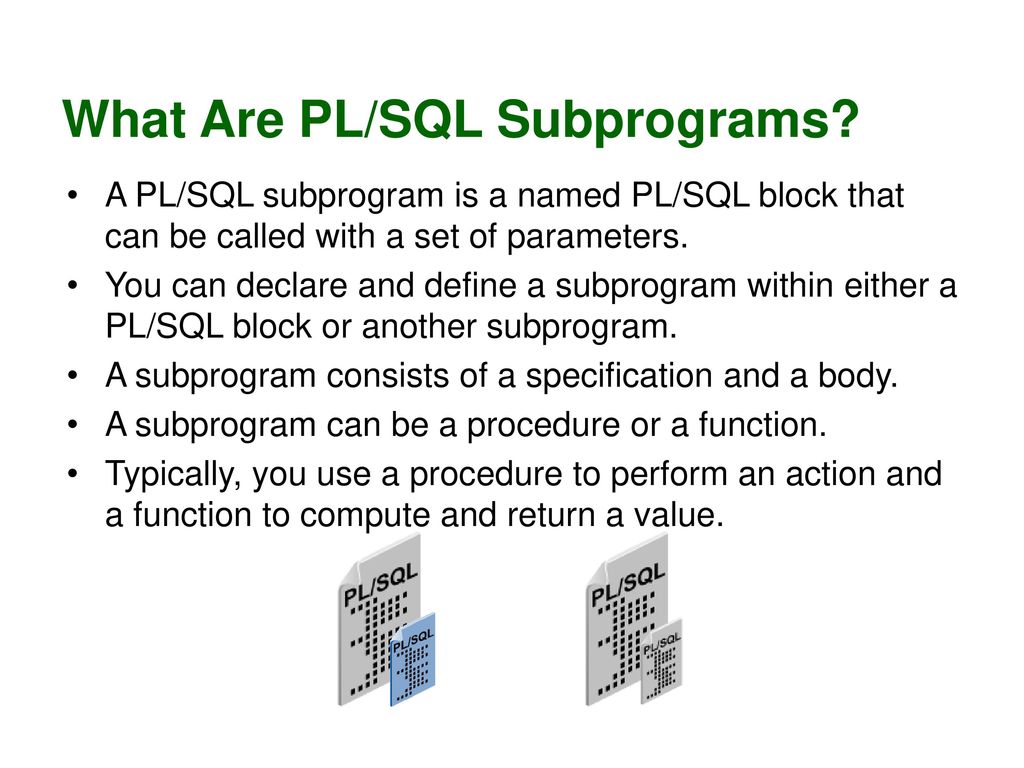 What Are PL/SQL Subprograms?

• A PL/SQL subprogram is a named PL/SQL block that can be called with a set of parameters.

• You can declare and define a subprogram within either a PL/SQL block or another subprogram.

• A subprogram consists of a specification and a body.

• A subprogram can be a procedure or a function.

• Typically, you use a procedure to perform an action and a function to compute and return a value.

PL/SQL

PL/SQL

PL/SQL

PL/SQL